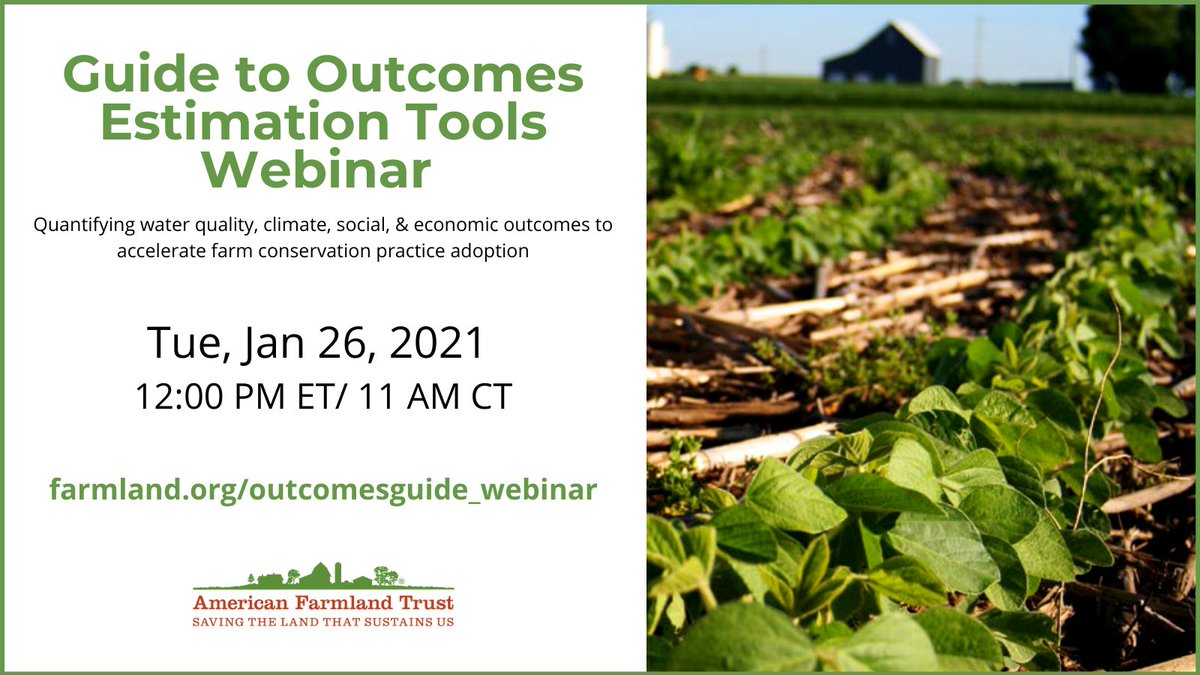 Guide to Outcomes Estimation Tools Webinar

Quantifying water quality, climate, social, & economic outcomes to accelerate farm conservation practice adoption

Tue, Jan 26, 2021
12:00 PM ET/ 11 AM CT

farmland.org/outcomesguide_webinar

American Farmland Trust
SAVING THE LAND THAT SUSTAINS US